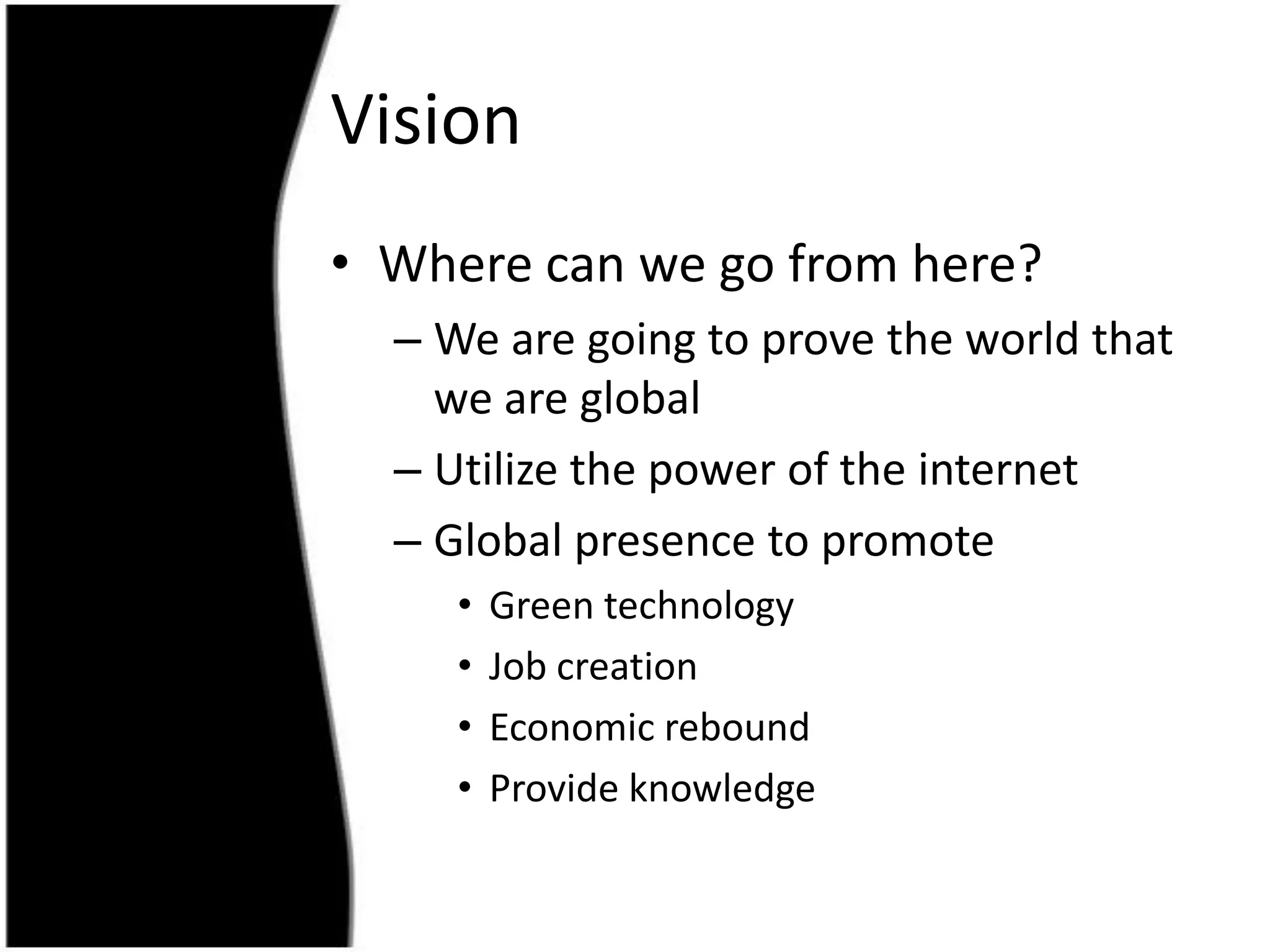 Vision

• Where can we go from here?
  – We are going to prove the world that we are global
  – Utilize the power of the internet
  – Global presence to promote
    • Green technology
    • Job creation
    • Economic rebound
    • Provide knowledge